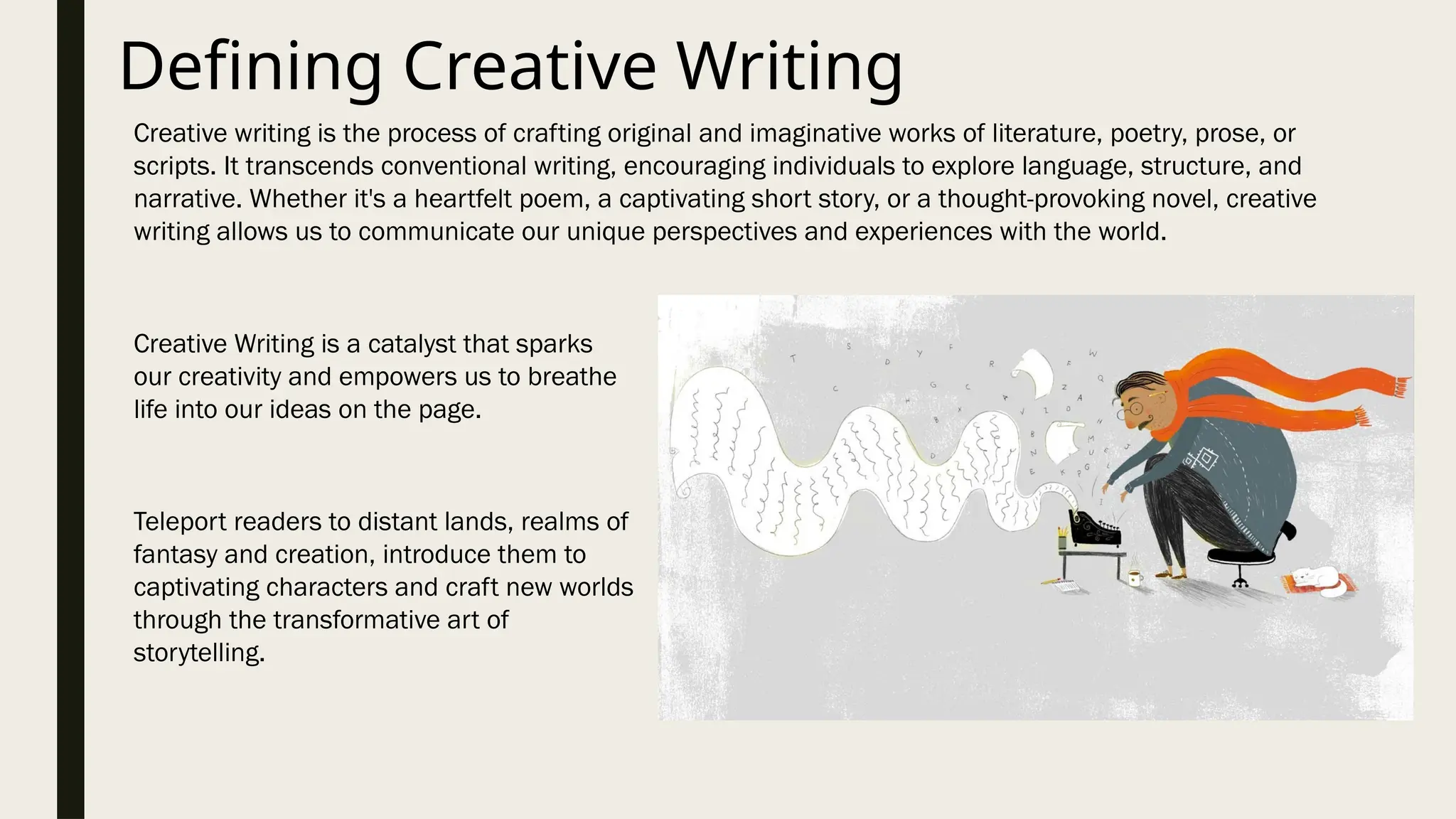 Defining Creative Writing

Creative writing is the process of crafting original and imaginative works of literature, poetry, prose, or scripts. It transcends conventional writing, encouraging individuals to explore language, structure, and narrative. Whether it's a heartfelt poem, a captivating short story, or a thought-provoking novel, creative writing allows us to communicate our unique perspectives and experiences with the world.

Creative Writing is a catalyst that sparks our creativity and empowers us to breathe life into our ideas on the page.

Teleport readers to distant lands, realms of fantasy and creation, introduce them to captivating characters and craft new worlds through the transformative art of storytelling.